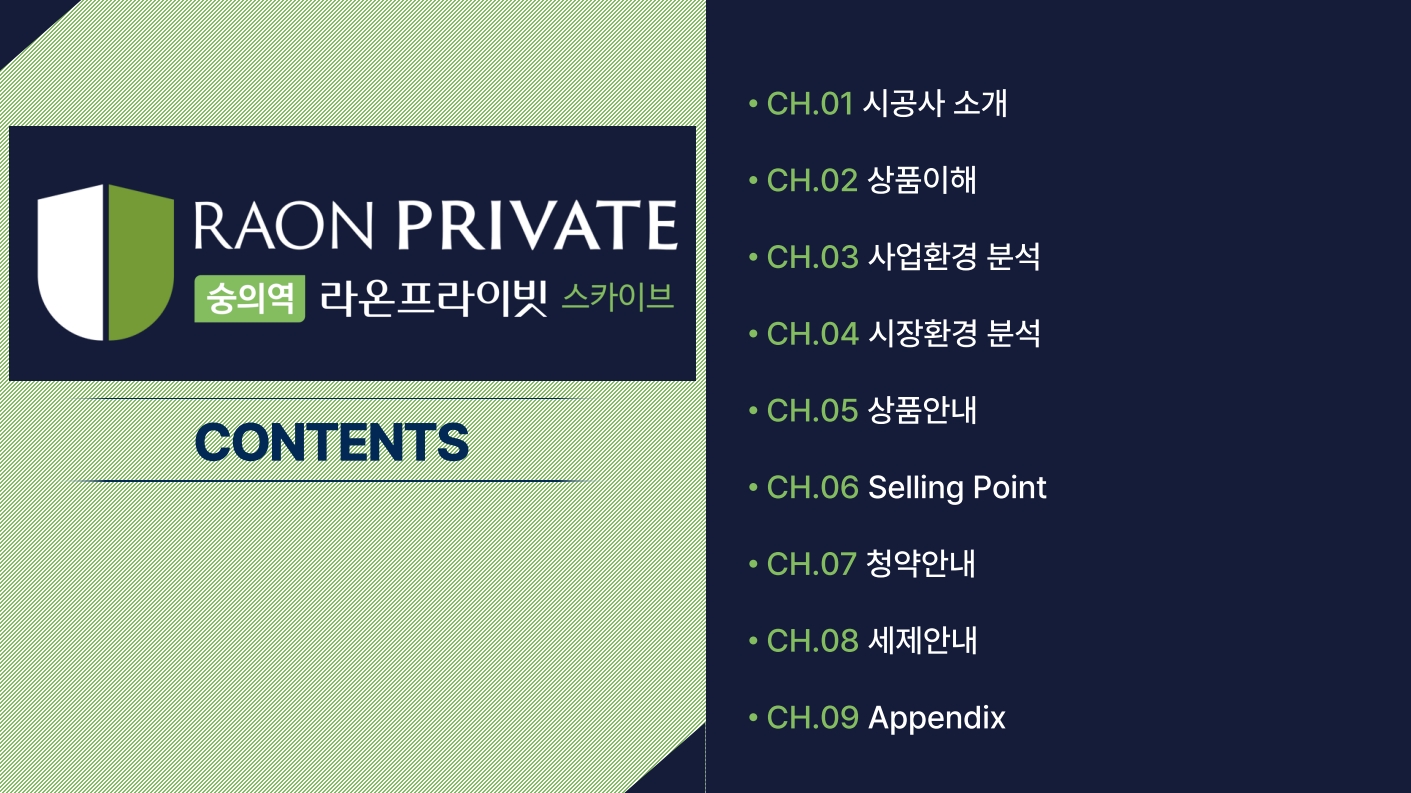 RAON PRIVATE
숭의역 라온프라이빗 스카이브

CONTENTS

• CH.01 시공사 소개

• CH.02 상품이해

• CH.03 사업환경 분석

• CH.04 시장환경 분석

• CH.05 상품안내

• CH.06 Selling Point

• CH.07 청약안내

• CH.08 세제안내

• CH.09 Appendix